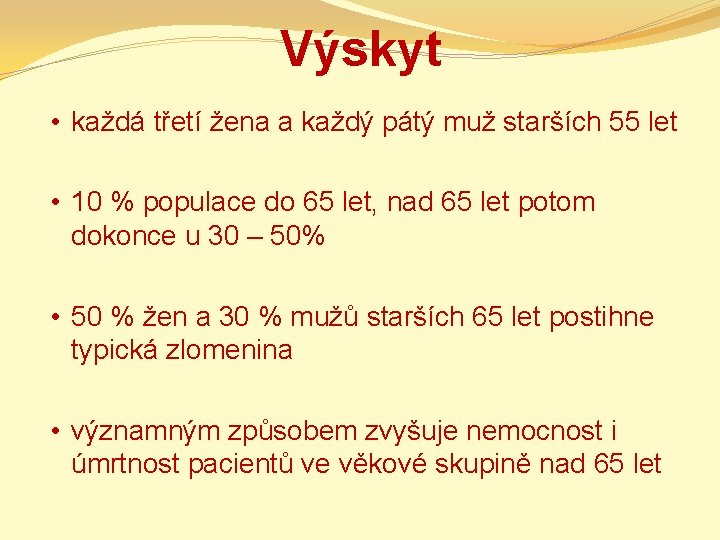 Výskyt

• každá třetí žena a každý pátý muž starších 55 let

• 10 % populace do 65 let, nad 65 let potom dokonce u 30 – 50%

• 50 % žen a 30 % mužů starších 65 let postihne typická zlomenina

• významným způsobem zvyšuje nemocnost i úmrtnost pacientů ve věkové skupině nad 65 let